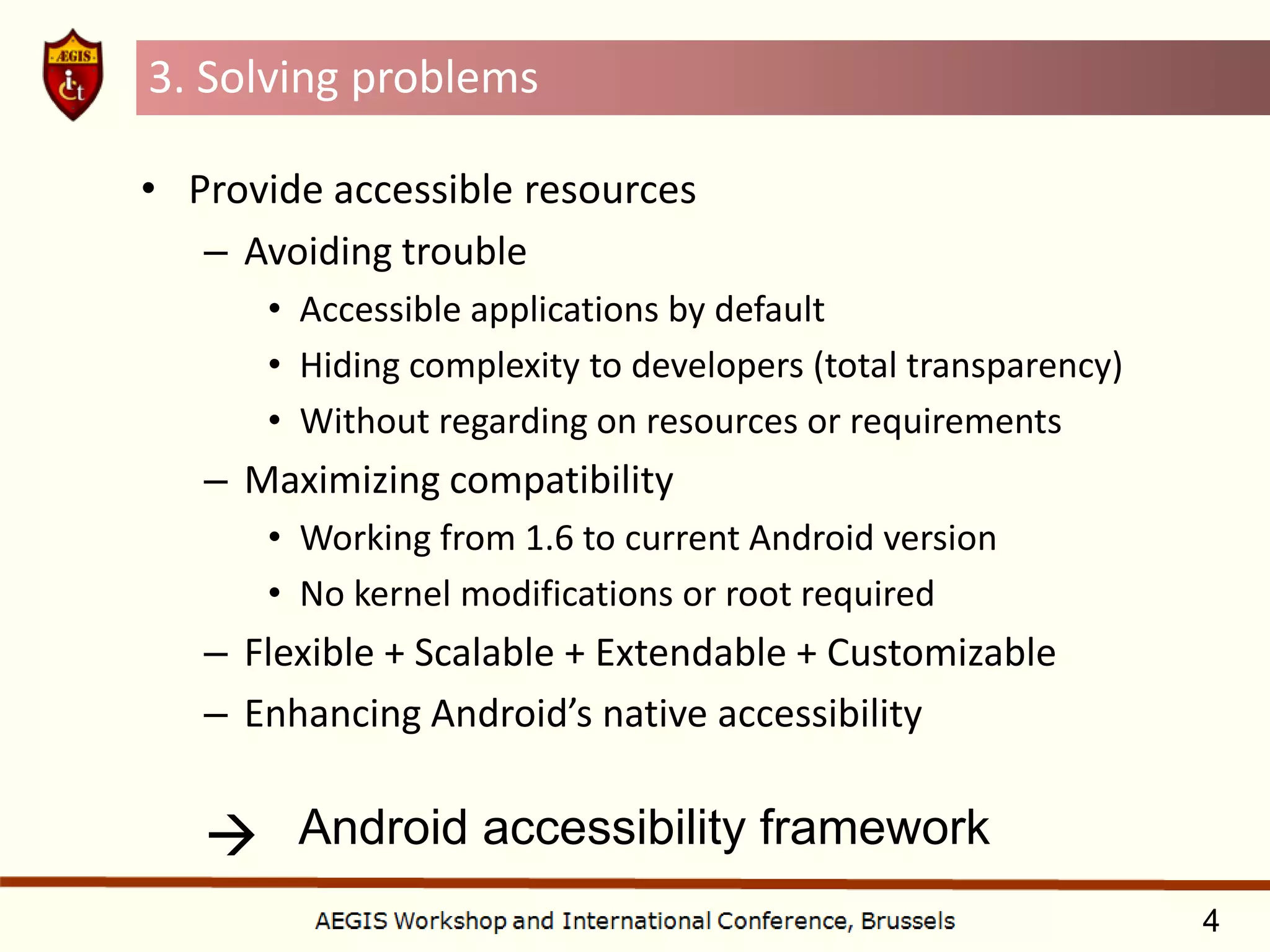 ÆGIS
it

3. Solving problems

• Provide accessible resources
– Avoiding trouble
• Accessible applications by default
• Hiding complexity to developers (total transparency)
• Without regarding on resources or requirements
– Maximizing compatibility
• Working from 1.6 to current Android version
• No kernel modifications or root required
– Flexible + Scalable + Extendable + Customizable
– Enhancing Android's native accessibility

→ Android accessibility framework

AEGIS Workshop and International Conference, Brussels

4